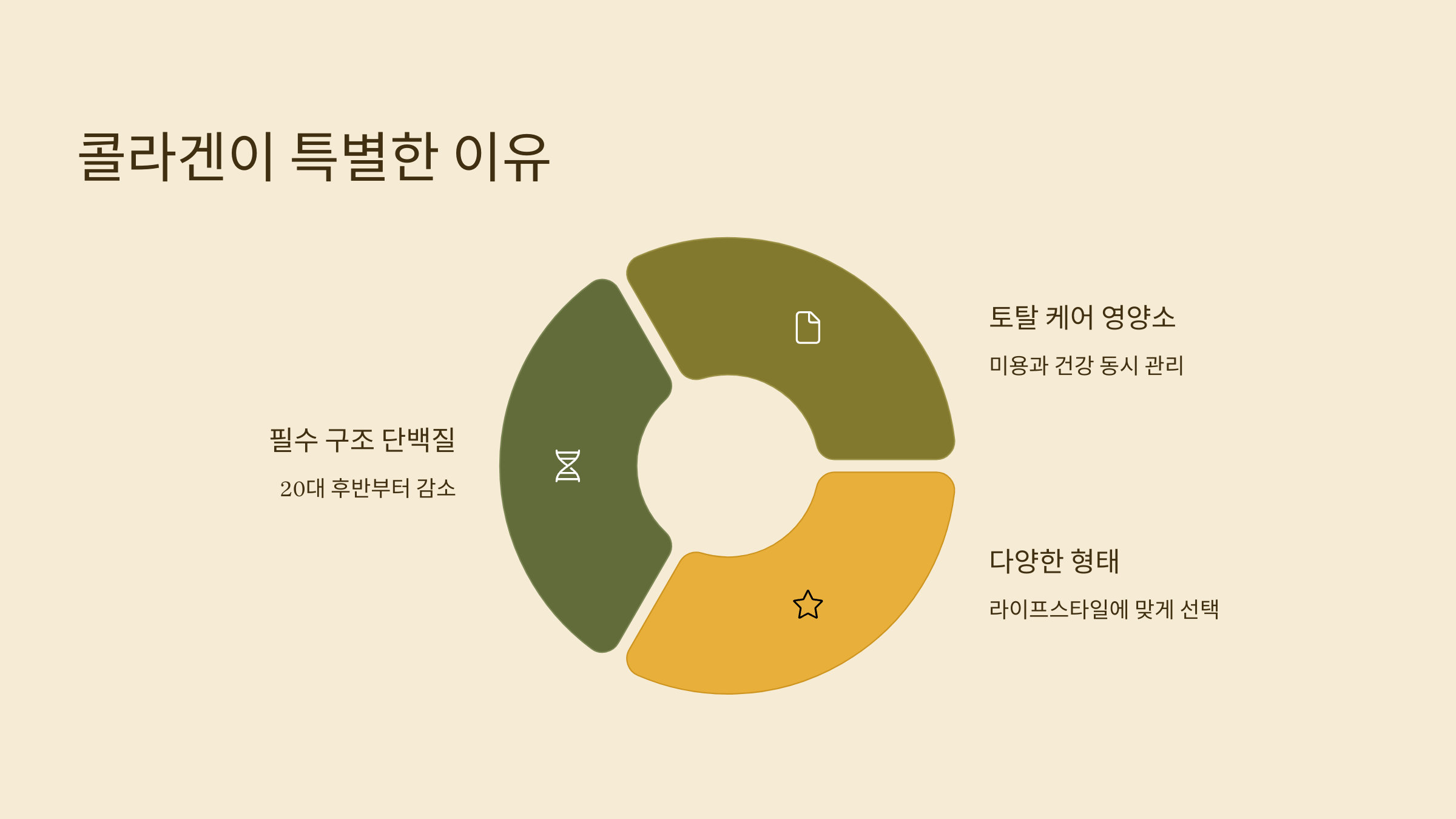 콜라겐이 특별한 이유

필수 구조 단백질

20대 후반부터 감소

토탈 케어 영양소

미용과 건강 동시 관리

다양한 형태

라이프스타일에 맞게 선택